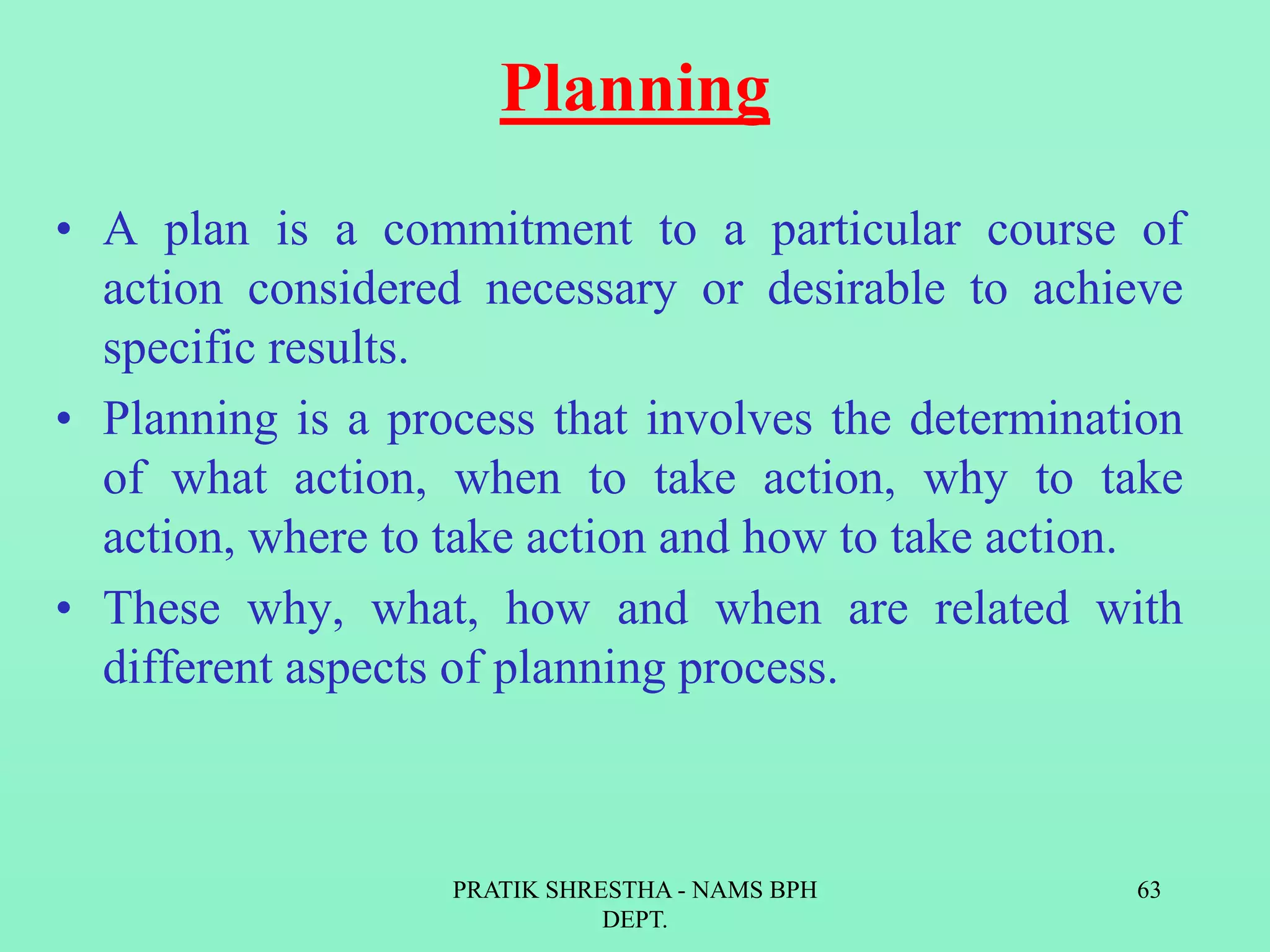 Planning

• A plan is a commitment to a particular course of action considered necessary or desirable to achieve specific results.

• Planning is a process that involves the determination of what action, when to take action, why to take action, where to take action and how to take action.

• These why, what, how and when are related with different aspects of planning process.

PRATIK SHRESTHA - NAMS BPH DEPT.

63